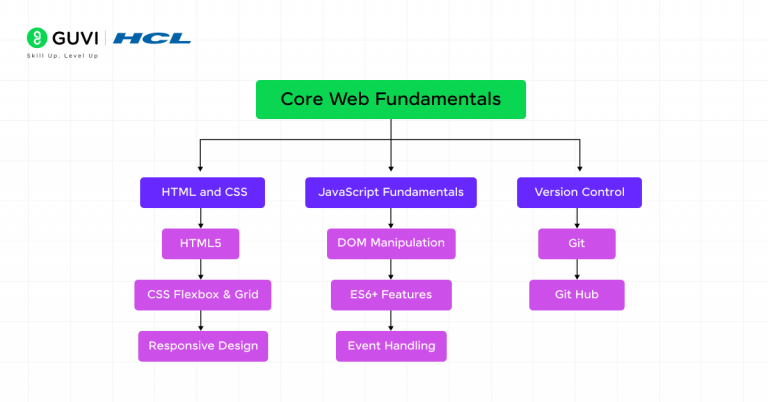 GUVI | HCL
Skill Up. Level Up

Core Web Fundamentals

HTML and CSS
HTML5
CSS Flexbox & Grid
Responsive Design

JavaScript Fundamentals
DOM Manipulation
ES6+ Features
Event Handling

Version Control
Git
Git Hub